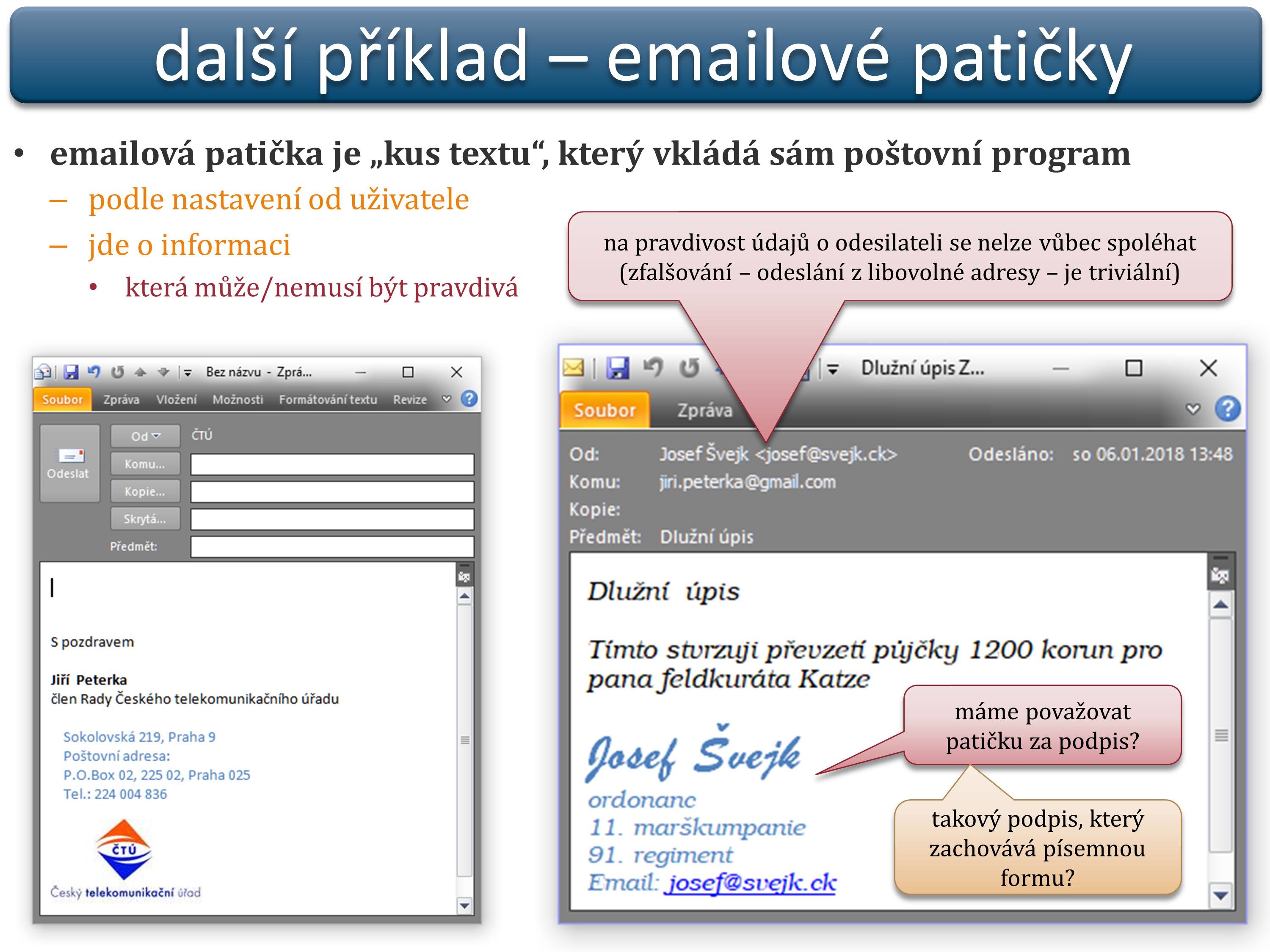 další příklad – emailové patičky

• emailová patička je „kus textu“, který vkládá sám poštovní program
– podle nastavení od uživatele
– jde o informaci
• která může/nemusí být pravdivá

na pravdivost údajů o odesilateli se nelze vůbec spoléhat (zfalšování – odeslání z libovolné adresy – je triviální)

Bez názvu - Zprá...
Soubor Zpráva Vložení Možnosti Formátování textu Revize
Odeslat
Od ČTÚ
Komu...
Kopie...
Skrytá...
Předmět:

S pozdravem

Jiří Peterka
člen Rady Českého telekomunikačního úřadu

Sokolovská 219, Praha 9
Poštovní adresa:
P.O.Box 02, 225 02, Praha 025
Tel.: 224 004 836

ČTÚ
Český telekomunikační úřad

Dlužní úpis Z...
Soubor Zpráva
Od: Josef Švejk <josef@svejk.ck> Odesláno: so 06.01.2018 13:48
Komu: jiri.peterka@gmail.com
Kopie:
Předmět: Dlužní úpis

Dlužní úpis

Tímto stvrzuji převzetí půjčky 1200 korun pro pana feldkuráta Katze

Josef Švejk
ordonanc
11. marškumpanie
91. regiment
Email: josef@svejk.ck

máme považovat patičku za podpis?

takový podpis, který zachovává písemnou formu?